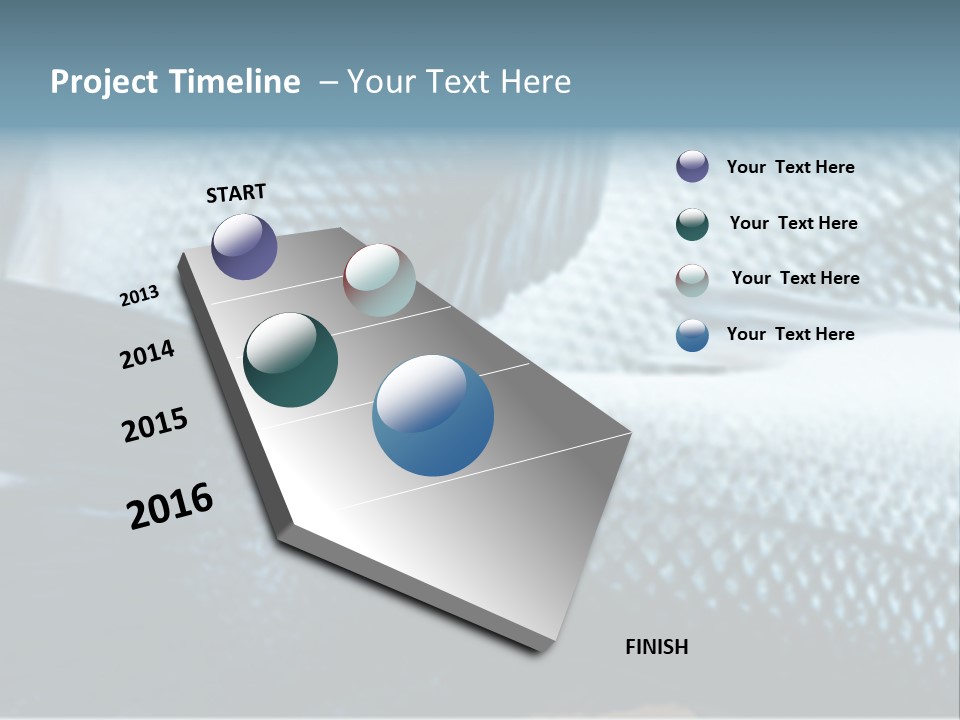 Project Timeline – Your Text Here

START

2013

2014

2015

2016

FINISH

Your Text Here

Your Text Here

Your Text Here

Your Text Here